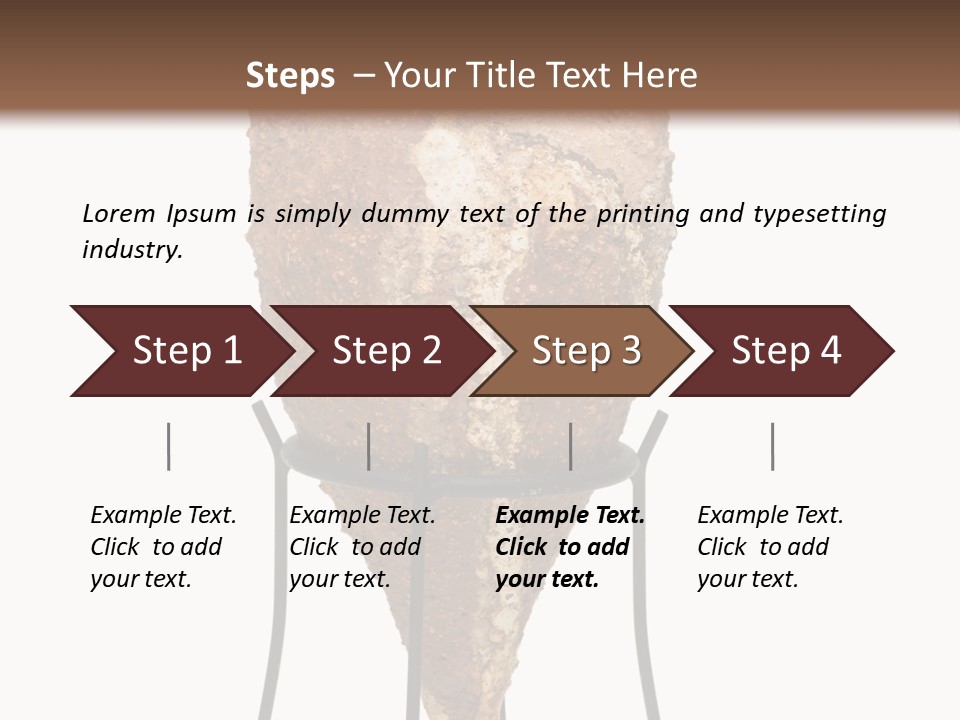 Steps – Your Title Text Here

Lorem Ipsum is simply dummy text of the printing and typesetting industry.

Step 1

Step 2

Step 3

Step 4

Example Text. Click to add your text.

Example Text. Click to add your text.

Example Text. Click to add your text.

Example Text. Click to add your text.